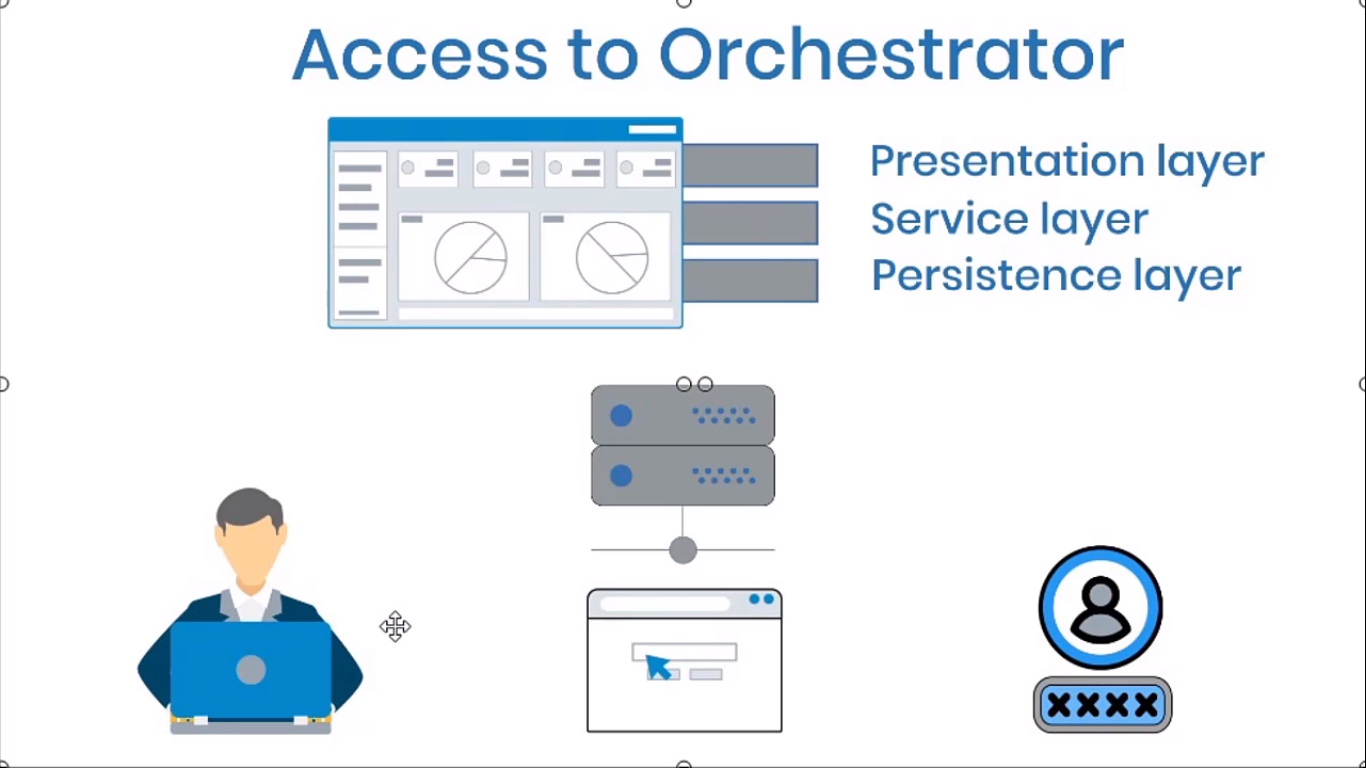 Access to Orchestrator

Presentation layer
Service layer
Persistence layer

XXXX